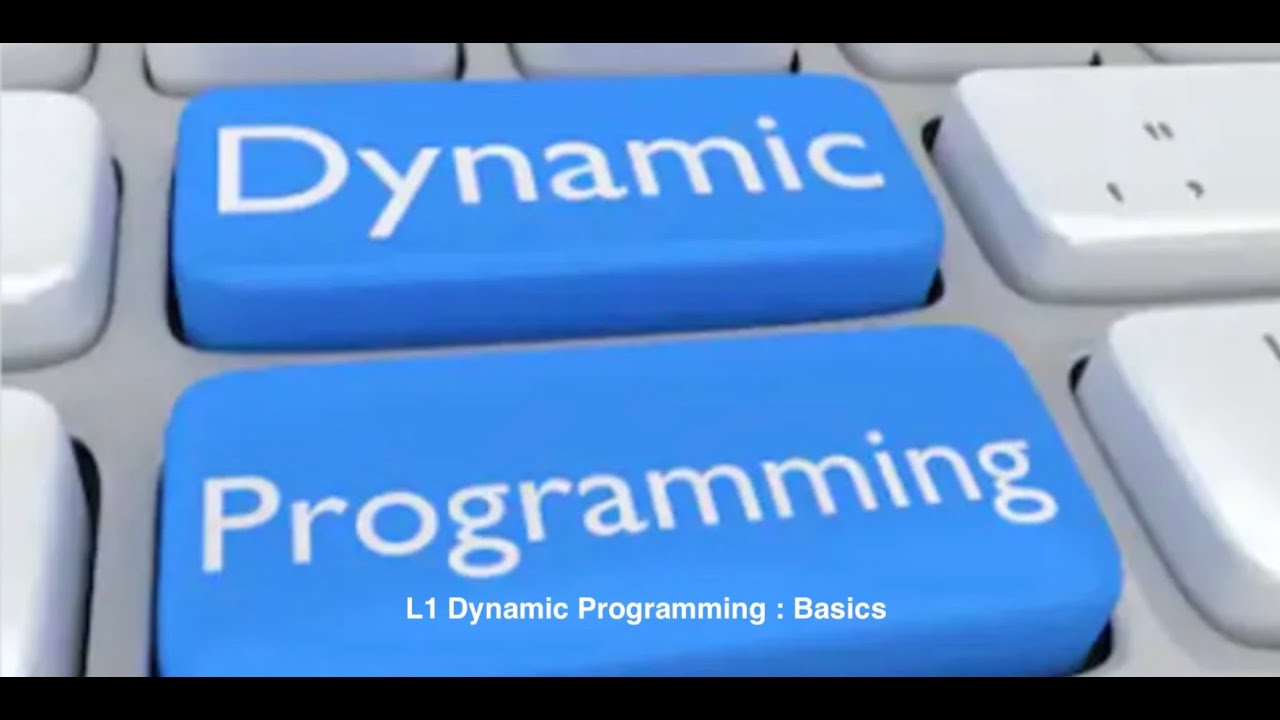 Dynamic

Programming

L1 Dynamic Programming : Basics